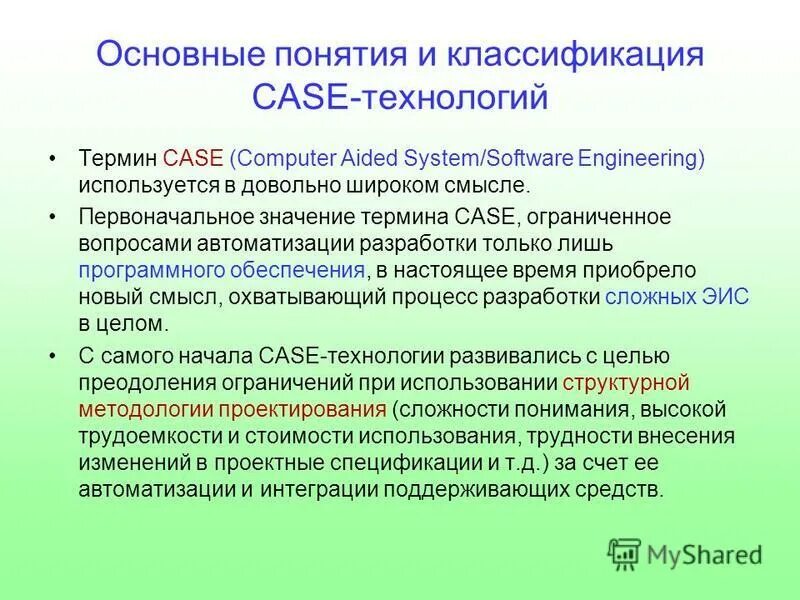 Основные понятия и классификация CASE-технологий

• Термин CASE (Computer Aided System/Software Engineering) используется в довольно широком смысле.

• Первоначальное значение термина CASE, ограниченное вопросами автоматизации разработки только лишь программного обеспечения, в настоящее время приобрело новый смысл, охватывающий процесс разработки сложных ЭИС в целом.

• С самого начала CASE-технологии развивались с целью преодоления ограничений при использовании структурной методологии проектирования (сложности понимания, высокой трудоемкости и стоимости использования, трудности внесения изменений в проектные спецификации и т.д.) за счет ее автоматизации и интеграции поддерживающих средств.

MyShared